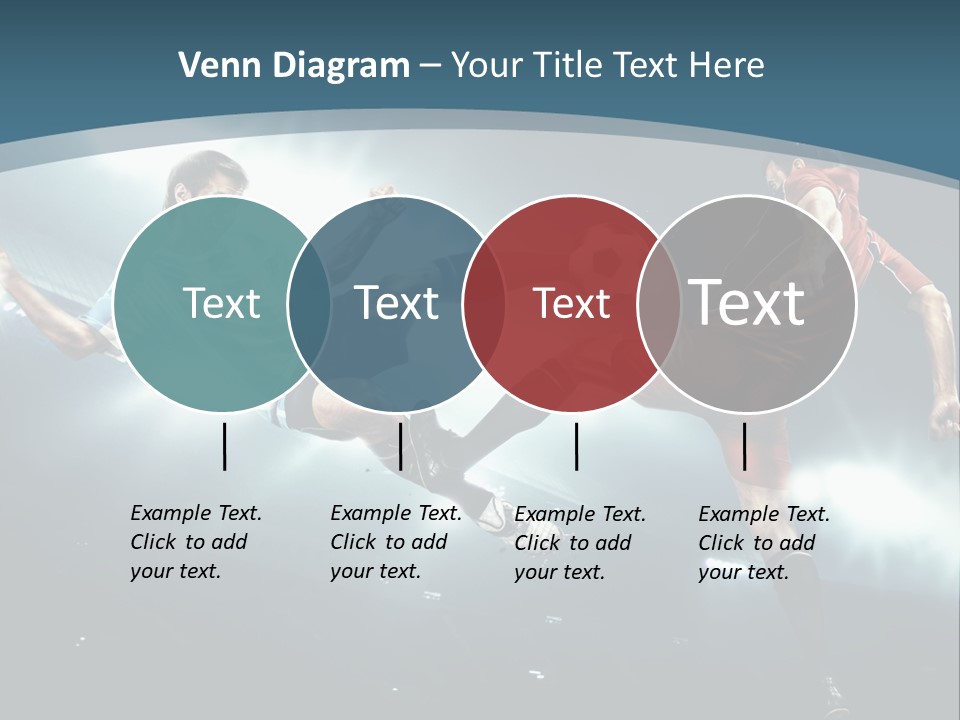 Venn Diagram – Your Title Text Here

Text

Text

Text

Text

Example Text. Click to add your text.

Example Text. Click to add your text.

Example Text. Click to add your text.

Example Text. Click to add your text.